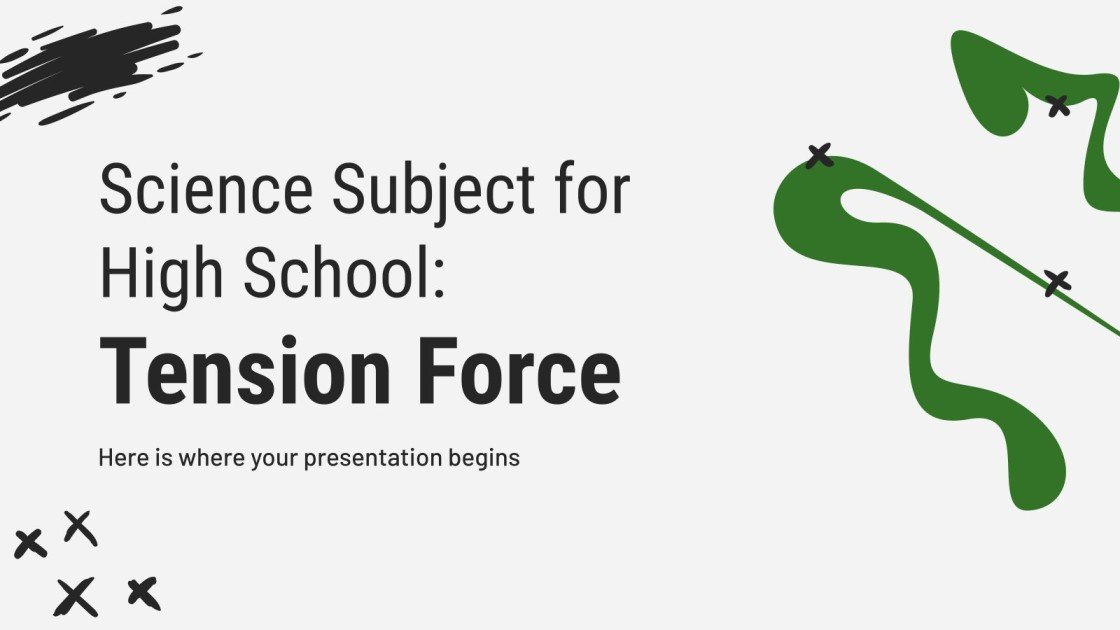 Science Subject for High School:
Tension Force

Here is where your presentation begins